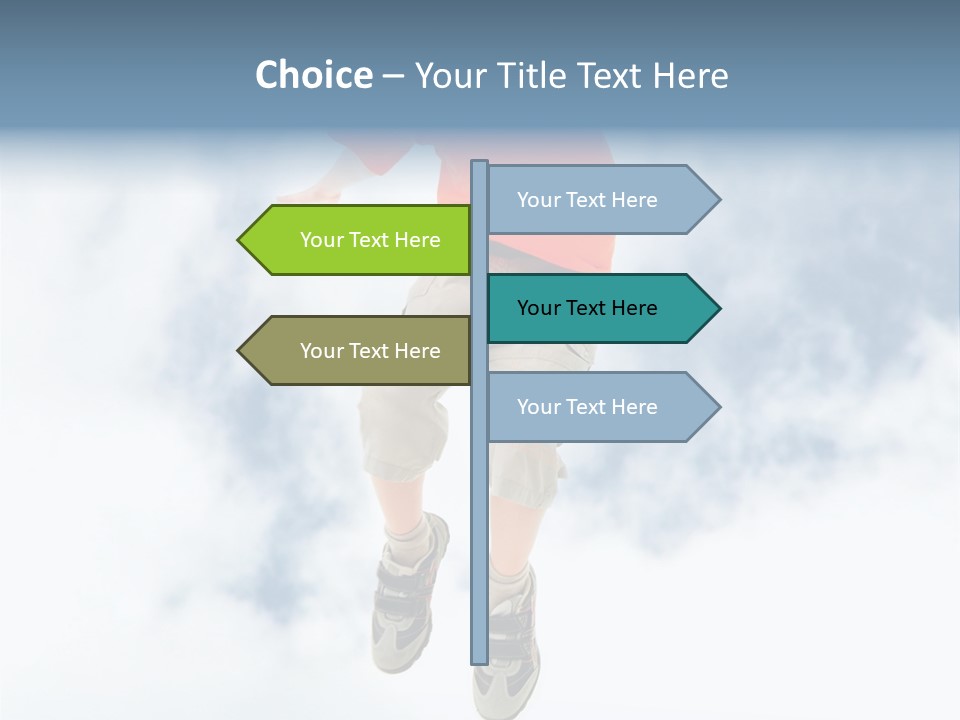 Choice – Your Title Text Here

Your Text Here

Your Text Here

Your Text Here

Your Text Here

Your Text Here